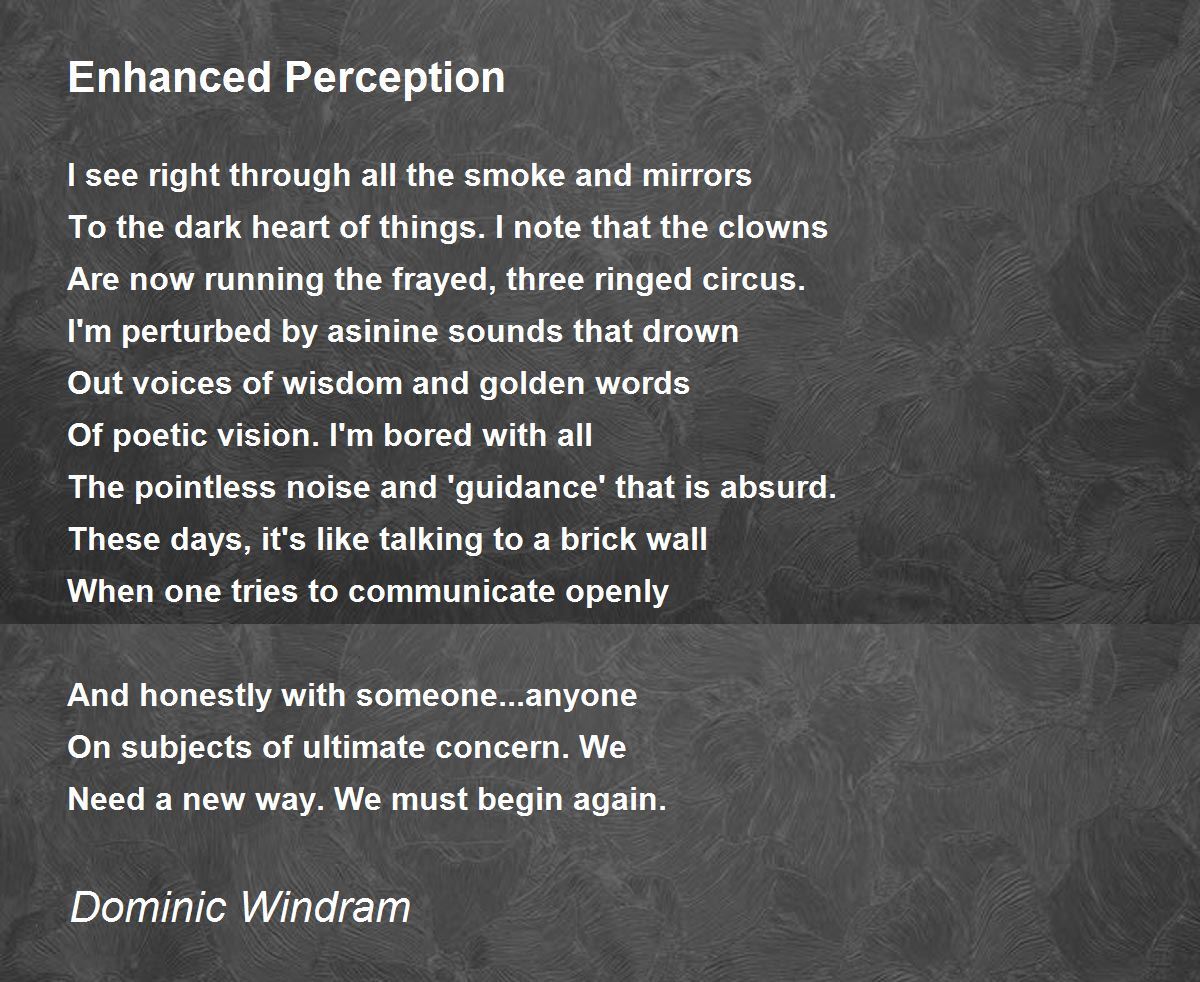 Enhanced Perception

I see right through all the smoke and mirrors
To the dark heart of things. I note that the clowns
Are now running the frayed, three ringed circus.
I'm perturbed by asinine sounds that drown
Out voices of wisdom and golden words
Of poetic vision. I'm bored with all
The pointless noise and 'guidance' that is absurd.
These days, it's like talking to a brick wall
When one tries to communicate openly

And honestly with someone...anyone
On subjects of ultimate concern. We
Need a new way. We must begin again.

Dominic Windram